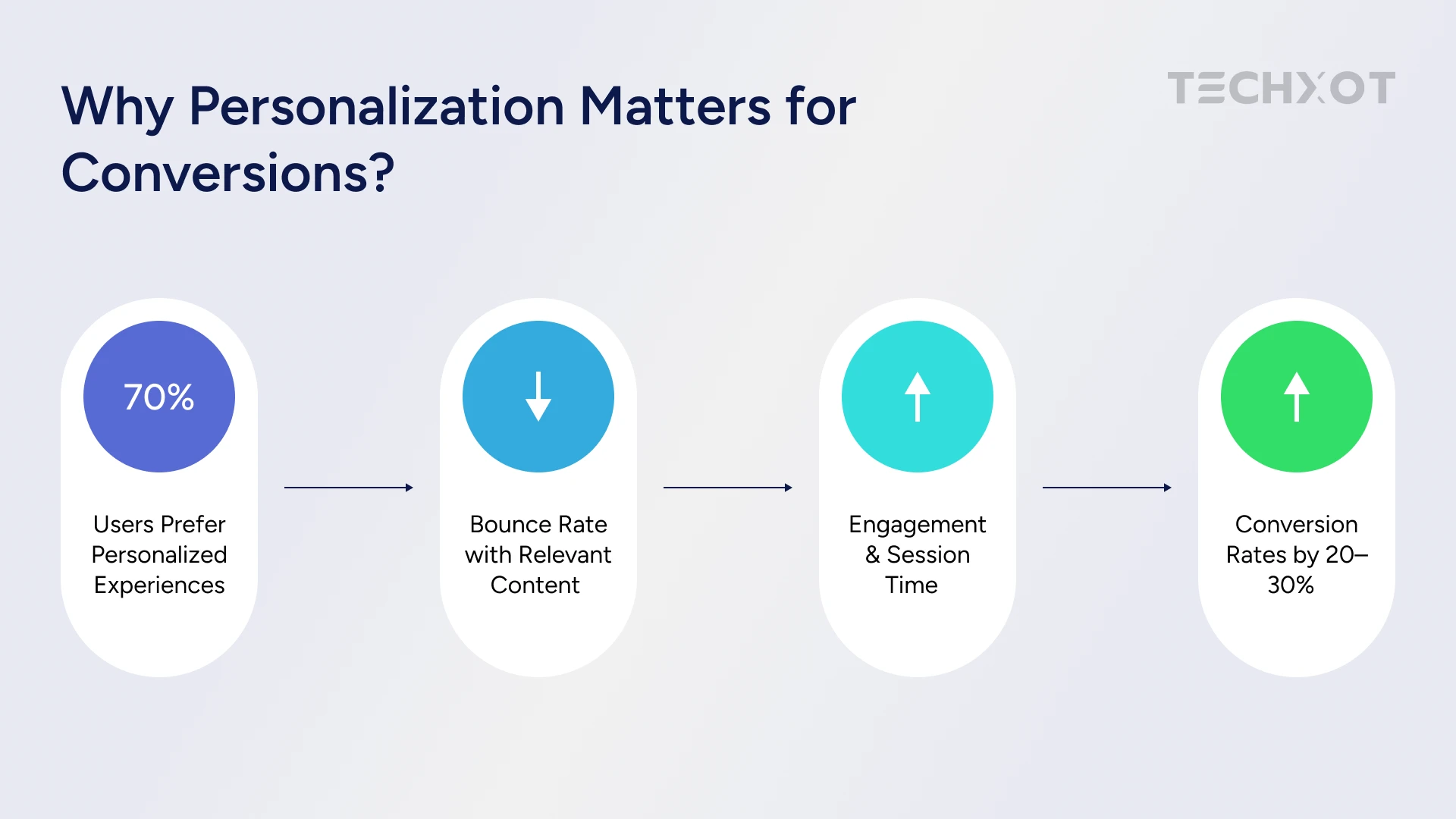 Why Personalization Matters for Conversions?

TECHXOT

70%

Users Prefer Personalized Experiences

Bounce Rate with Relevant Content

Engagement & Session Time

Conversion Rates by 20–30%